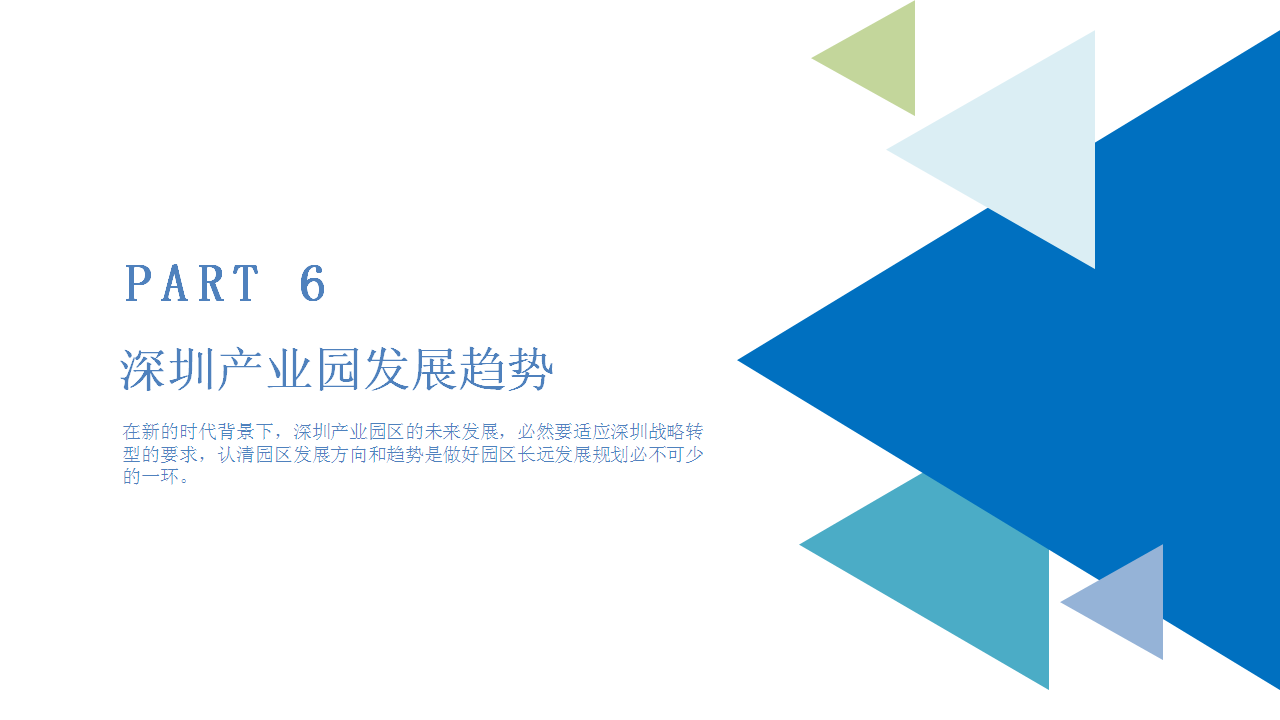 PART 6

深圳产业园发展趋势

在新的时代背景下，深圳产业园区的未来发展，必然要适应深圳战略转型的要求，认清园区发展方向和趋势是做好园区长远发展规划必不可少的一环。